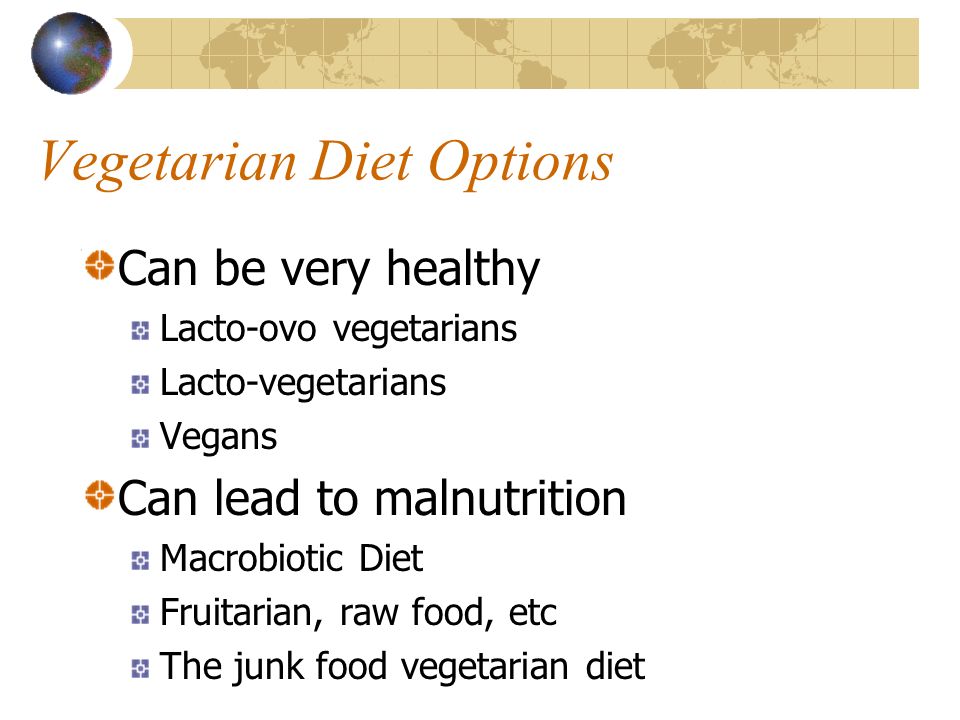 Vegetarian Diet Options

Can be very healthy

Lacto-ovo vegetarians

Lacto-vegetarians

Vegans

Can lead to malnutrition

Macrobiotic Diet

Fruitarian, raw food, etc

The junk food vegetarian diet